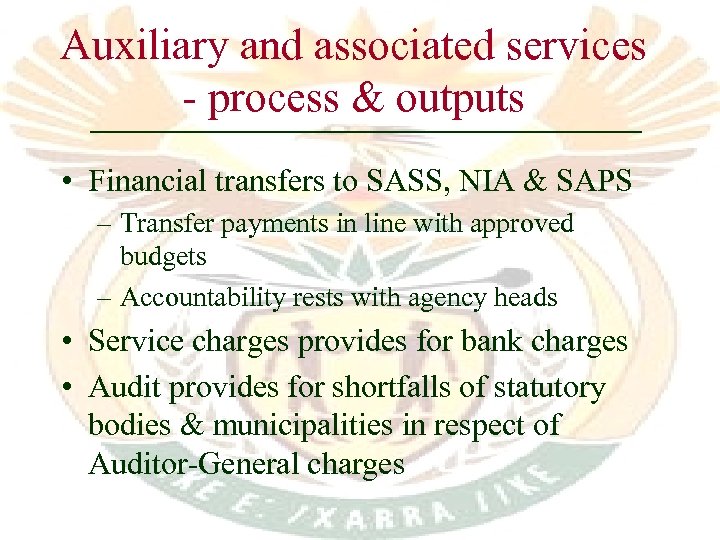 Auxiliary and associated services - process & outputs

• Financial transfers to SASS, NIA & SAPS
– Transfer payments in line with approved budgets
– Accountability rests with agency heads

• Service charges provides for bank charges

• Audit provides for shortfalls of statutory bodies & municipalities in respect of Auditor-General charges

KE E: /XARRA //KE